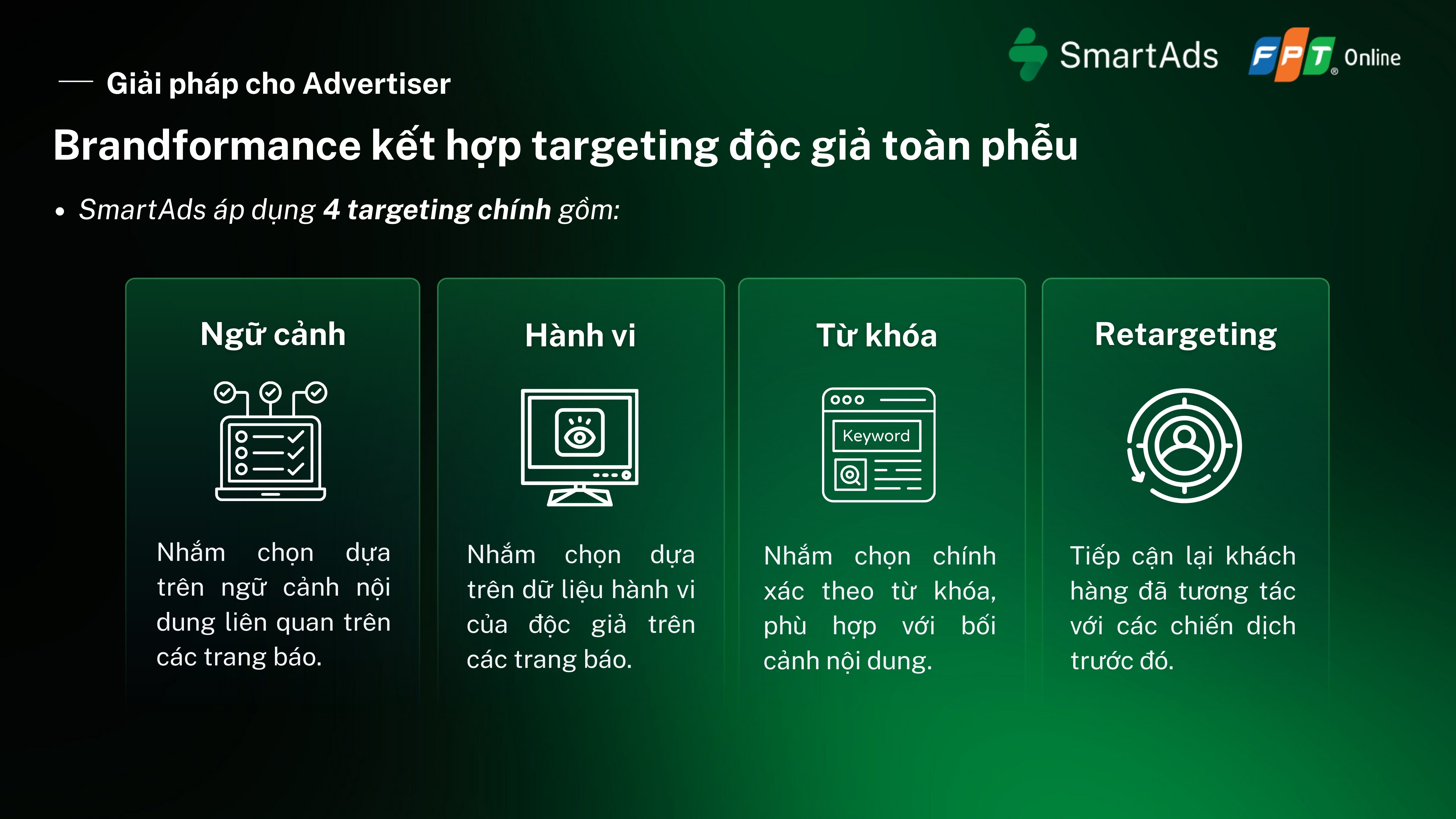 SmartAds FPT Online

Giải pháp cho Advertiser

Brandformance kết hợp targeting độc giả toàn phễu

• SmartAds áp dụng 4 targeting chính gồm:

Ngữ cảnh

Nhắm chọn dựa trên ngữ cảnh nội dung liên quan trên các trang báo.

Hành vi

Nhắm chọn dựa trên dữ liệu hành vi của độc giả trên các trang báo.

Từ khóa

Keyword

Nhắm chọn chính xác theo từ khóa, phù hợp với bối cảnh nội dung.

Retargeting

Tiếp cận lại khách hàng đã tương tác với các chiến dịch trước đó.